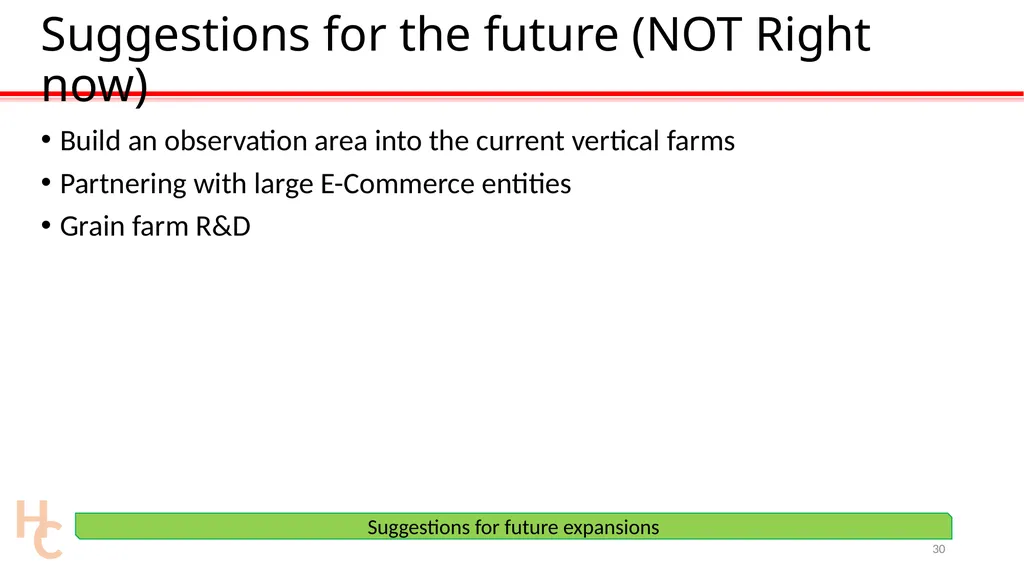 Suggestions for the future (NOT Right now)

• Build an observation area into the current vertical farms
• Partnering with large E-Commerce entities
• Grain farm R&D

HC

Suggestions for future expansions

30